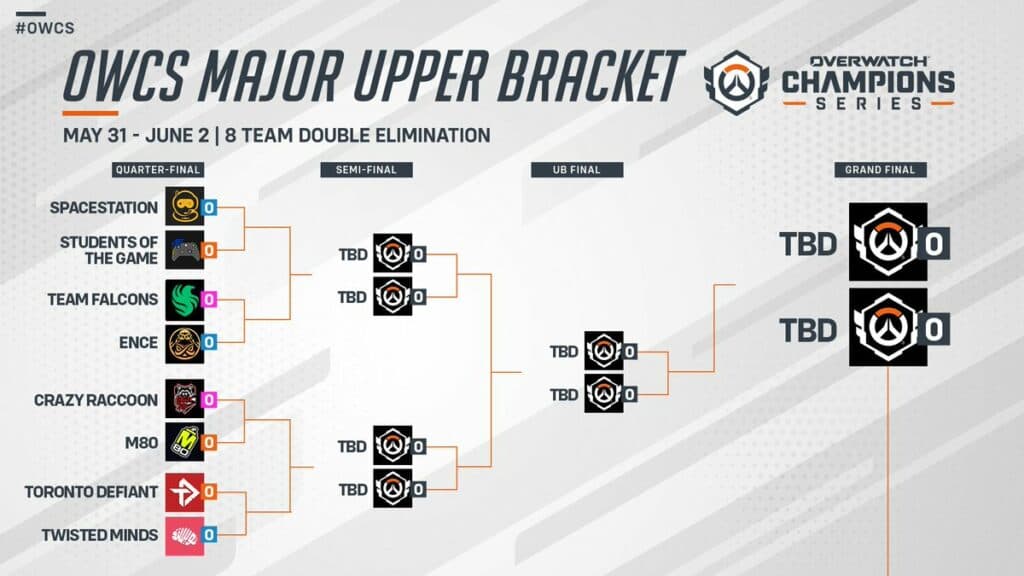 #OWCS

OWCS MAJOR UPPER BRACKET

OVERWATCH CHAMPIONS SERIES

MAY 31 - JUNE 2 | 8 TEAM DOUBLE ELIMINATION

QUARTER-FINAL

SPACESTATION 0
STUDENTS OF THE GAME 0
TEAM FALCONS 0
ENCE 0
CRAZY RACCOON 0
M80 0
TORONTO DEFIANT 0
TWISTED MINDS 0

SEMI-FINAL

TBD 0
TBD 0
TBD 0
TBD 0

UB FINAL

TBD 0
TBD 0

GRAND FINAL

TBD 0
TBD 0